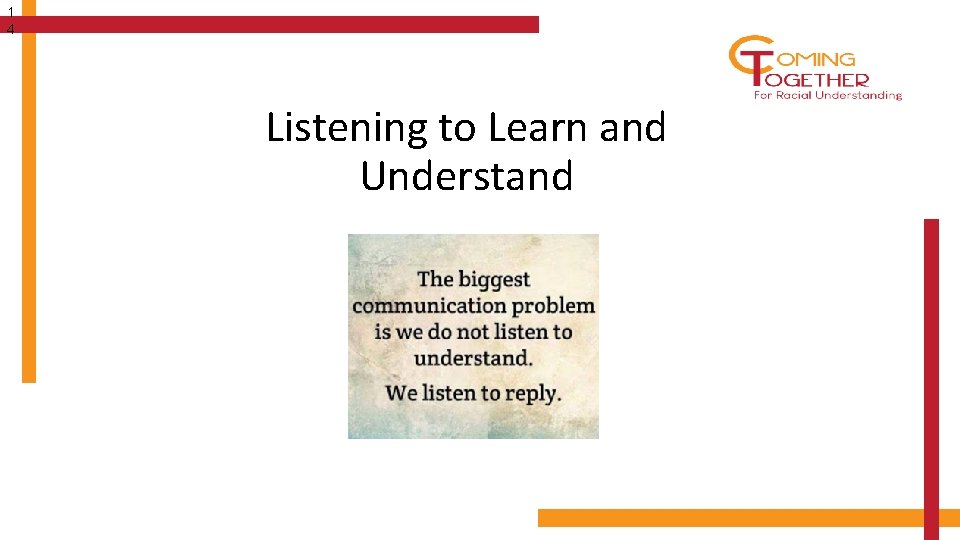 14

COMING TOGETHER
For Racial Understanding

Listening to Learn and Understand

The biggest communication problem is we do not listen to understand.
We listen to reply.